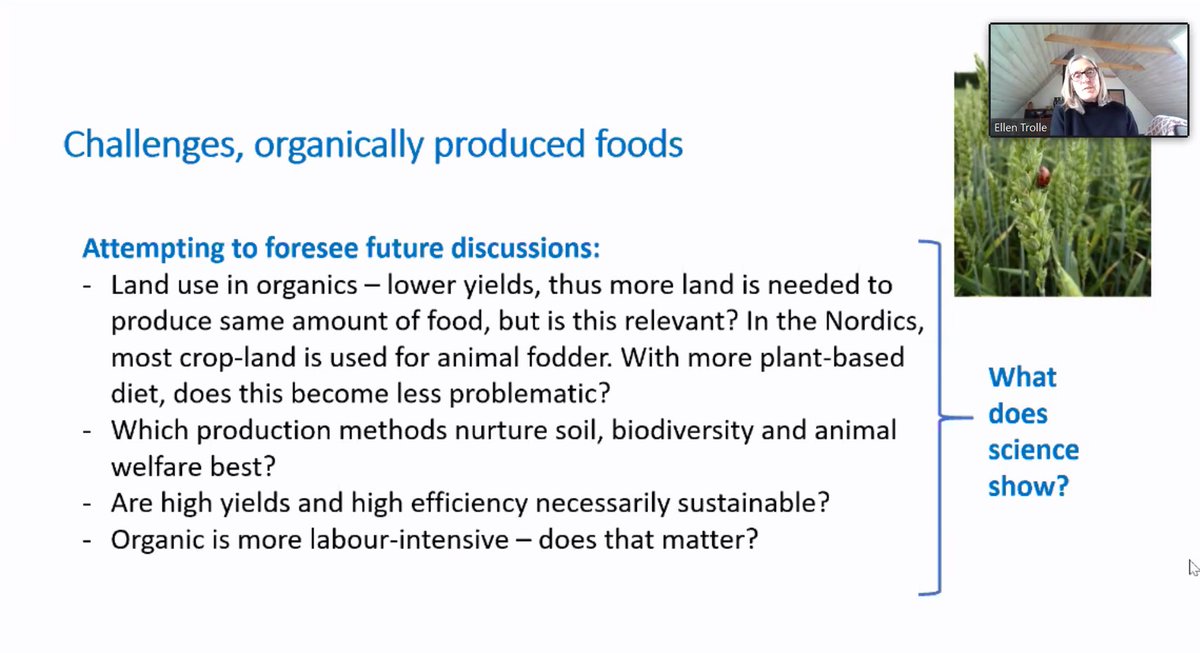 Ellen Trolle

Challenges, organically produced foods

Attempting to foresee future discussions:
- Land use in organics – lower yields, thus more land is needed to produce same amount of food, but is this relevant? In the Nordics, most crop-land is used for animal fodder. With more plant-based diet, does this become less problematic?
- Which production methods nurture soil, biodiversity and animal welfare best?
- Are high yields and high efficiency necessarily sustainable?
- Organic is more labour-intensive – does that matter?

What does science show?